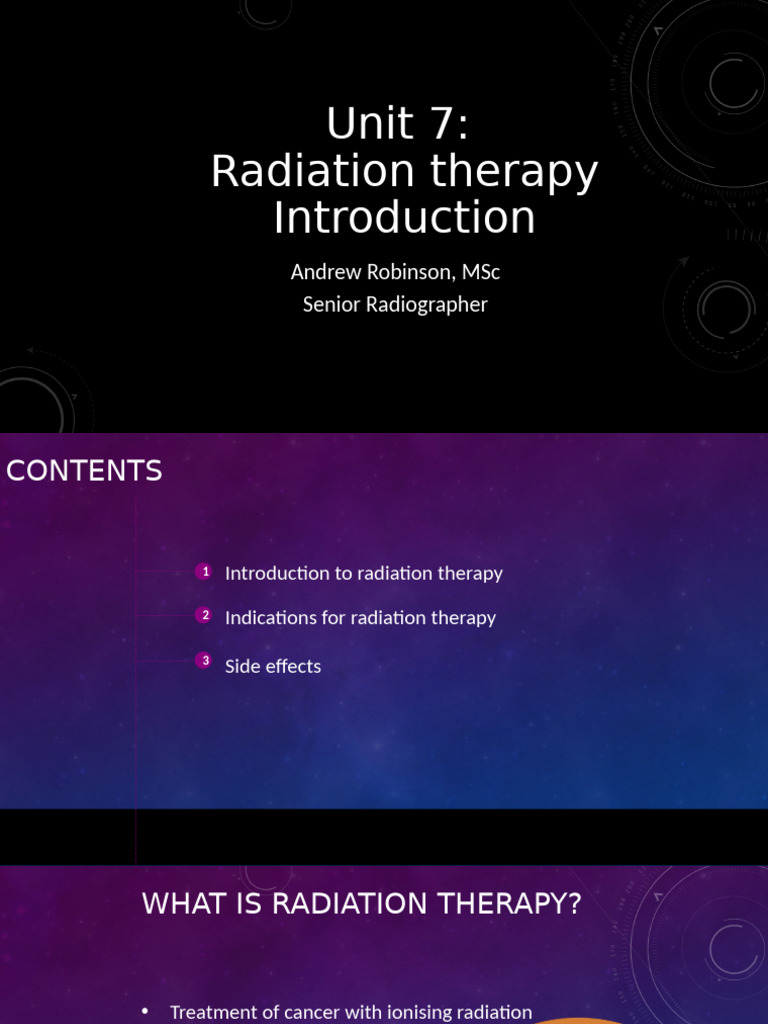 Unit 7:
Radiation therapy
Introduction

Andrew Robinson, MSc
Senior Radiographer

CONTENTS

1 Introduction to radiation therapy

2 Indications for radiation therapy

3 Side effects

WHAT IS RADIATION THERAPY?

• Treatment of cancer with ionising radiation